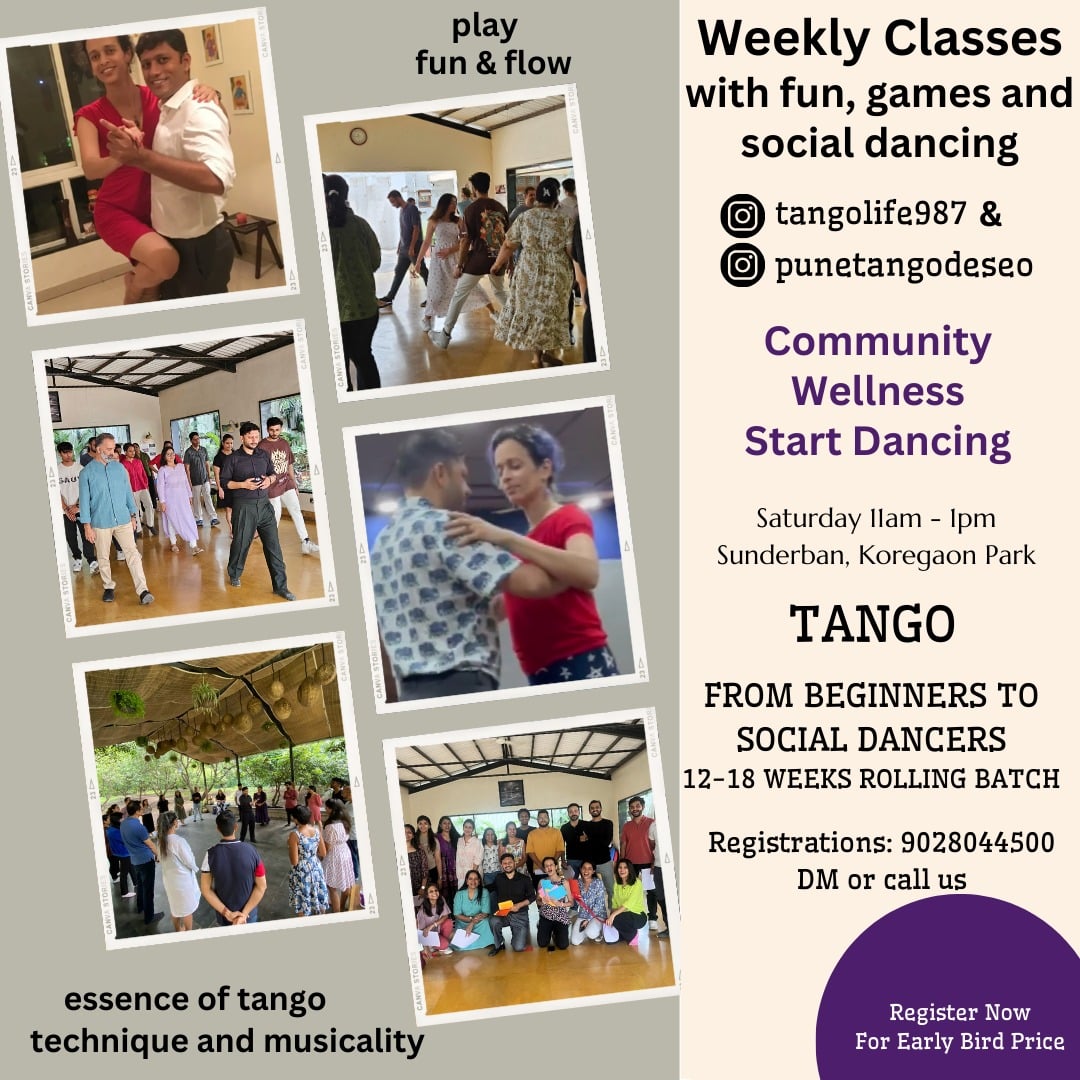 play
fun & flow

essence of tango
technique and musicality

Weekly Classes
with fun, games and social dancing

tangolife987 &
punetangodeseo

Community
Wellness
Start Dancing

Saturday 11am - 1pm
Sunderban, Koregaon Park

TANGO

FROM BEGINNERS TO SOCIAL DANCERS
12-18 WEEKS ROLLING BATCH

Registrations: 9028044500
DM or call us

Register Now
For Early Bird Price